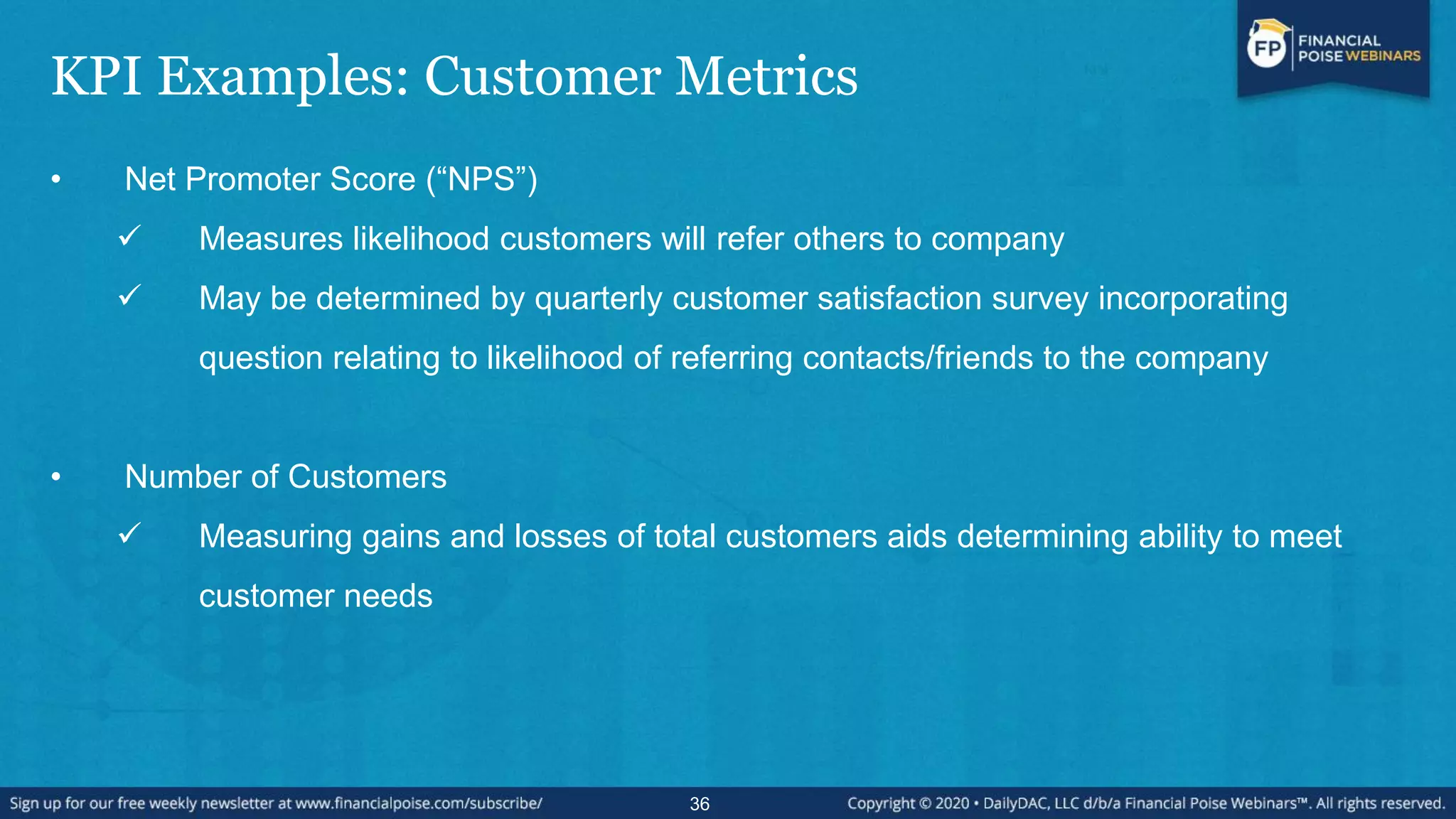 FP FINANCIAL POISE WEBINARS

KPI Examples: Customer Metrics

• Net Promoter Score (“NPS”)

✓ Measures likelihood customers will refer others to company

✓ May be determined by quarterly customer satisfaction survey incorporating question relating to likelihood of referring contacts/friends to the company

• Number of Customers

✓ Measuring gains and losses of total customers aids determining ability to meet customer needs

Sign up for our free weekly newsletter at www.financialpoise.com/subscribe/ 36 Copyright © 2020 • DailyDAC, LLC d/b/a Financial Poise Webinars™. All rights reserved.